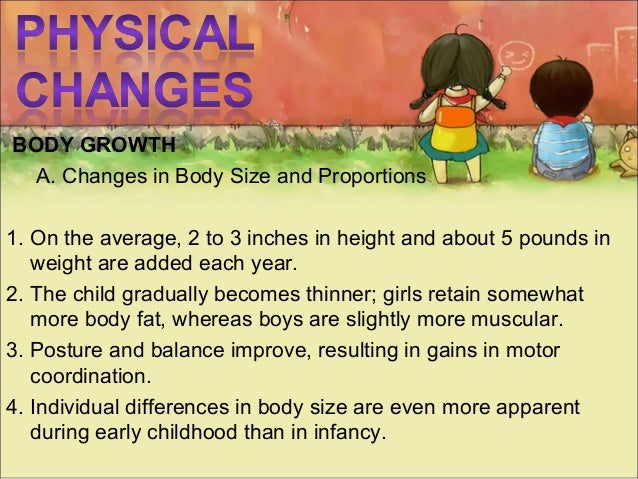 PHYSICAL CHANGES

BODY GROWTH

A. Changes in Body Size and Proportions

1. On the average, 2 to 3 inches in height and about 5 pounds in weight are added each year.
2. The child gradually becomes thinner; girls retain somewhat more body fat, whereas boys are slightly more muscular.
3. Posture and balance improve, resulting in gains in motor coordination.
4. Individual differences in body size are even more apparent during early childhood than in infancy.